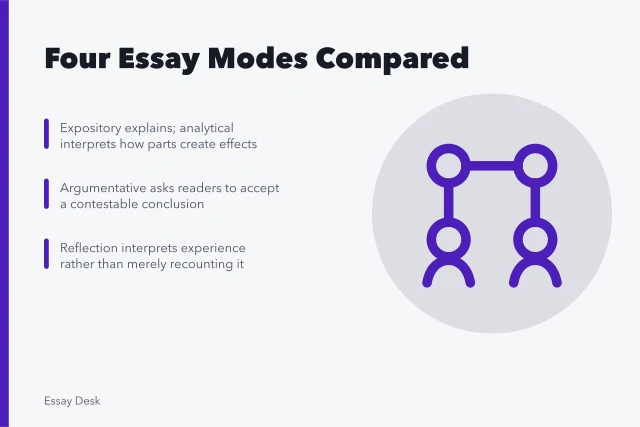 Four Essay Modes Compared

Expository explains; analytical interprets how parts create effects

Argumentative asks readers to accept a contestable conclusion

Reflection interprets experience rather than merely recounting it

Essay Desk